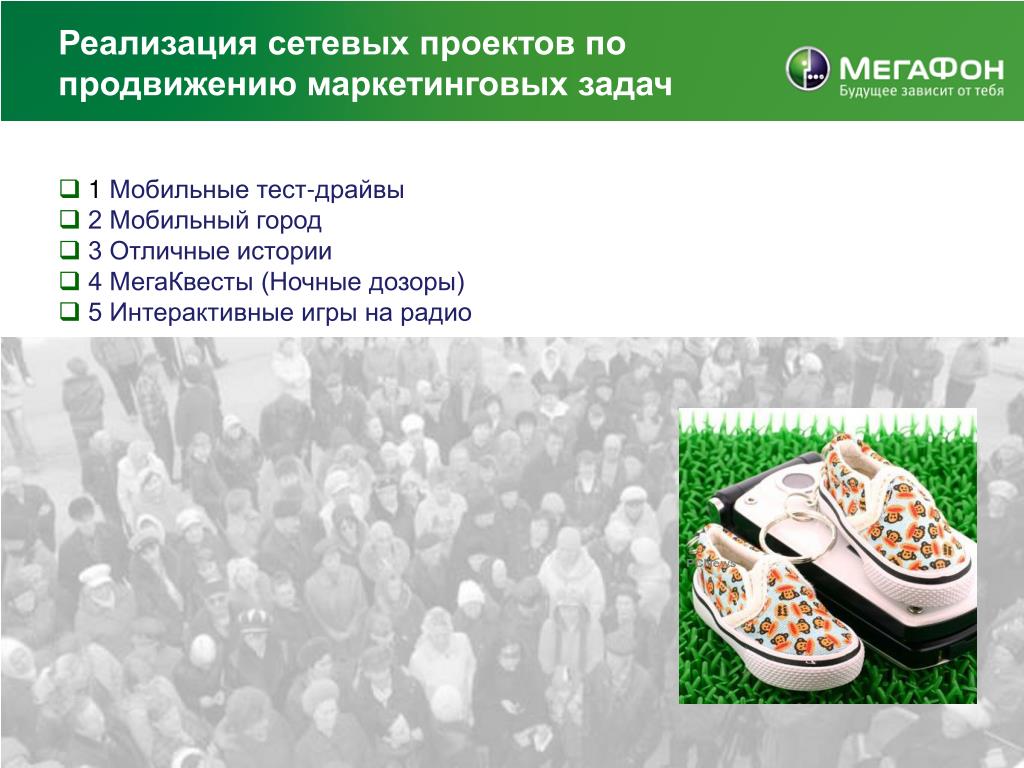 Реализация сетевых проектов по продвижению маркетинговых задач

МегаФон
Будущее зависит от тебя

❑ 1 Мобильные тест-драйвы
❑ 2 Мобильный город
❑ 3 Отличные истории
❑ 4 МегаКвесты (Ночные дозоры)
❑ 5 Интерактивные игры на радио